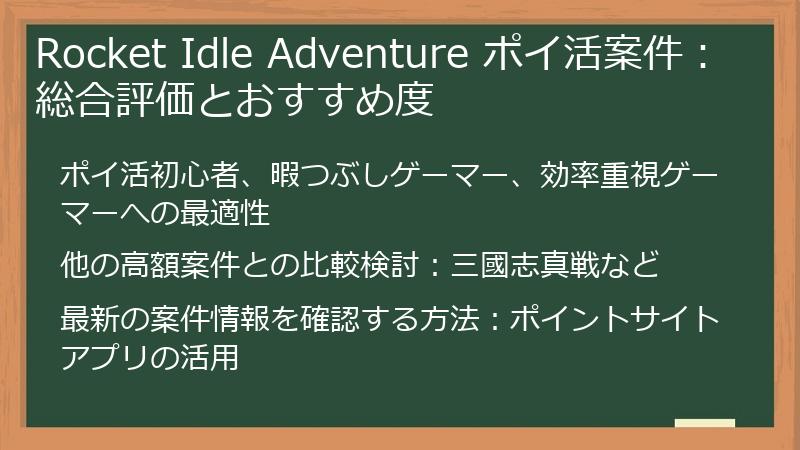 Rocket Idle Adventure ポイ活案件：総合評価とおすすめ度

ポイ活初心者、暇つぶしゲーマー、効率重視ゲーマーへの最適性

他の高額案件との比較検討：三國志真戦など

最新の案件情報を確認する方法：ポイントサイトアプリの活用